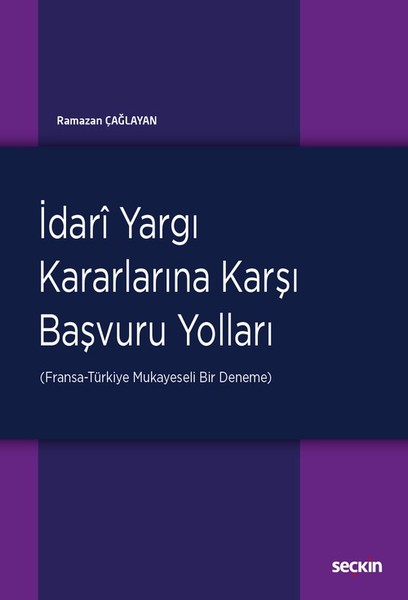 Ramazan ÇAĞLAYAN

İdarî Yargı Kararlarına Karşı Başvuru Yolları

(Fransa-Türkiye Mukayeseli Bir Deneme)

seçkin